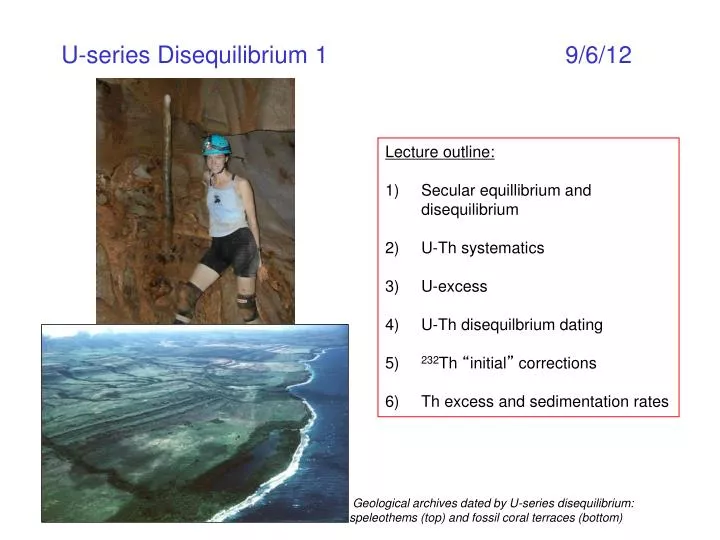 U-series Disequilibrium 1

9/6/12

Lecture outline:

1) Secular equillibrium and disequilibrium

2) U-Th systematics

3) U-excess

4) U-Th disequilbrium dating

5) $^{232}$Th “initial” corrections

6) Th excess and sedimentation rates

Geological archives dated by U-series disequilibrium: speleothems (top) and fossil coral terraces (bottom)